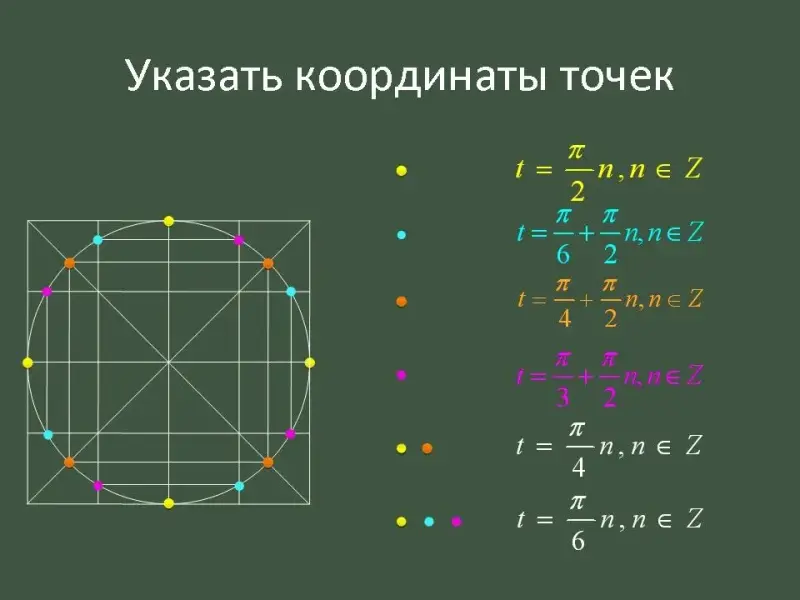 Указать координаты точек

$t = \frac{\pi}{2}n, n \in Z$

$t = \frac{\pi}{6} + \frac{\pi}{2}n, n \in Z$

$t = \frac{\pi}{4} + \frac{\pi}{2}n, n \in Z$

$t = \frac{\pi}{3} + \frac{\pi}{2}n, n \in Z$

$t = \frac{\pi}{4}n, n \in Z$

$t = \frac{\pi}{6}n, n \in Z$